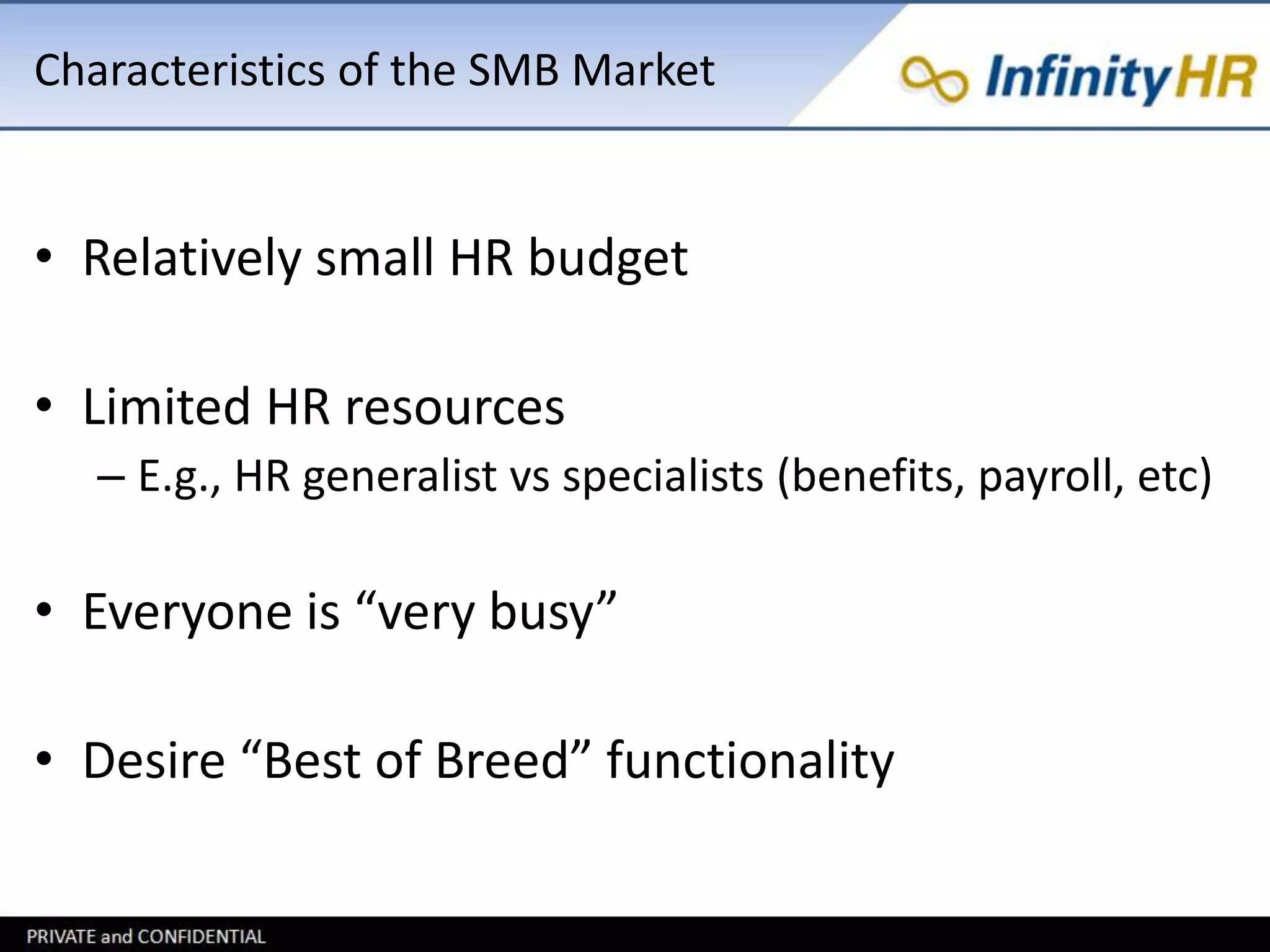 Characteristics of the SMB Market

InfinityHR

• Relatively small HR budget

• Limited HR resources
– E.g., HR generalist vs specialists (benefits, payroll, etc)

• Everyone is “very busy”

• Desire “Best of Breed” functionality

PRIVATE and CONFIDENTIAL